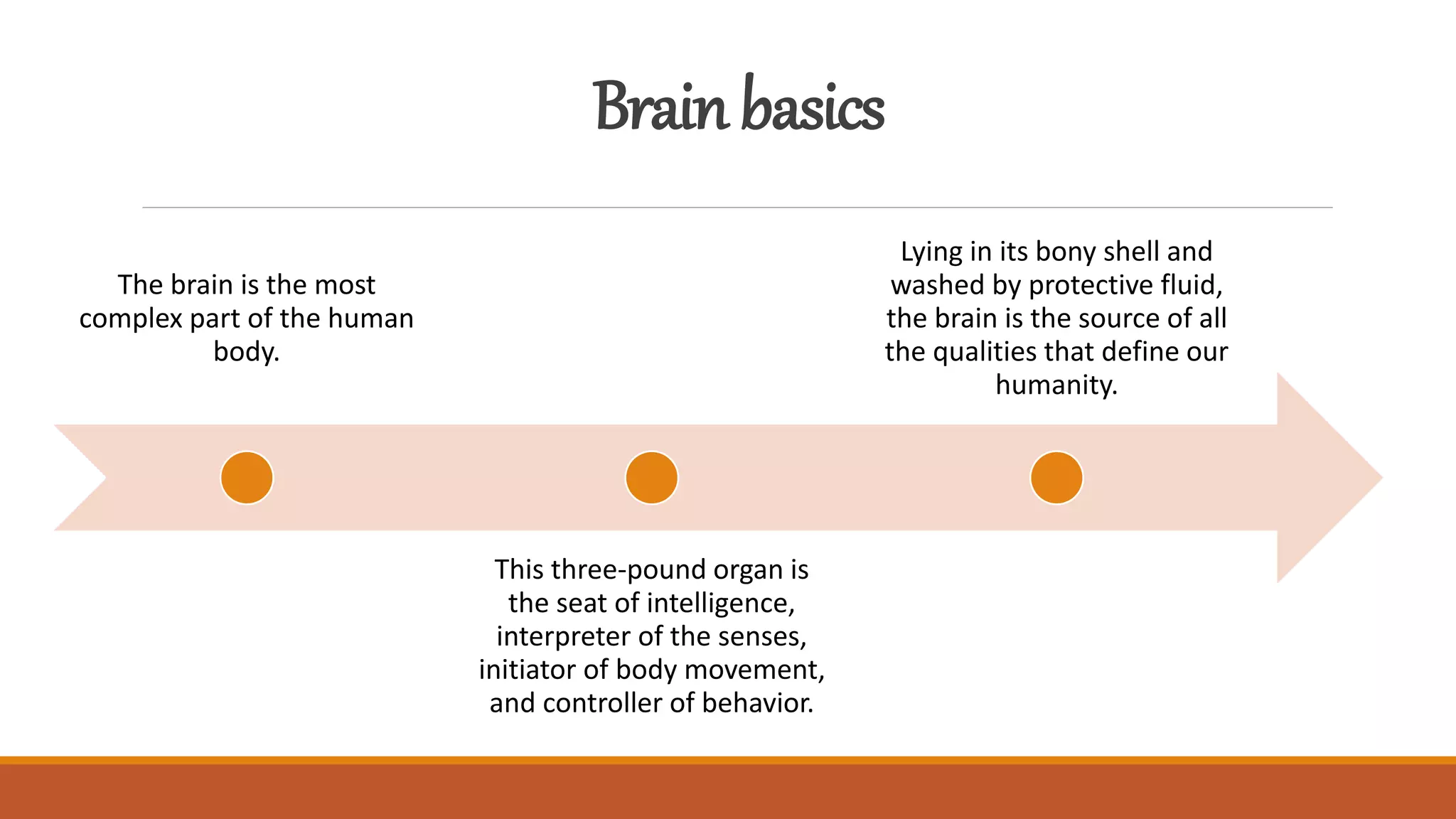 Brain basics

The brain is the most complex part of the human body.

This three-pound organ is the seat of intelligence, interpreter of the senses, initiator of body movement, and controller of behavior.

Lying in its bony shell and washed by protective fluid, the brain is the source of all the qualities that define our humanity.